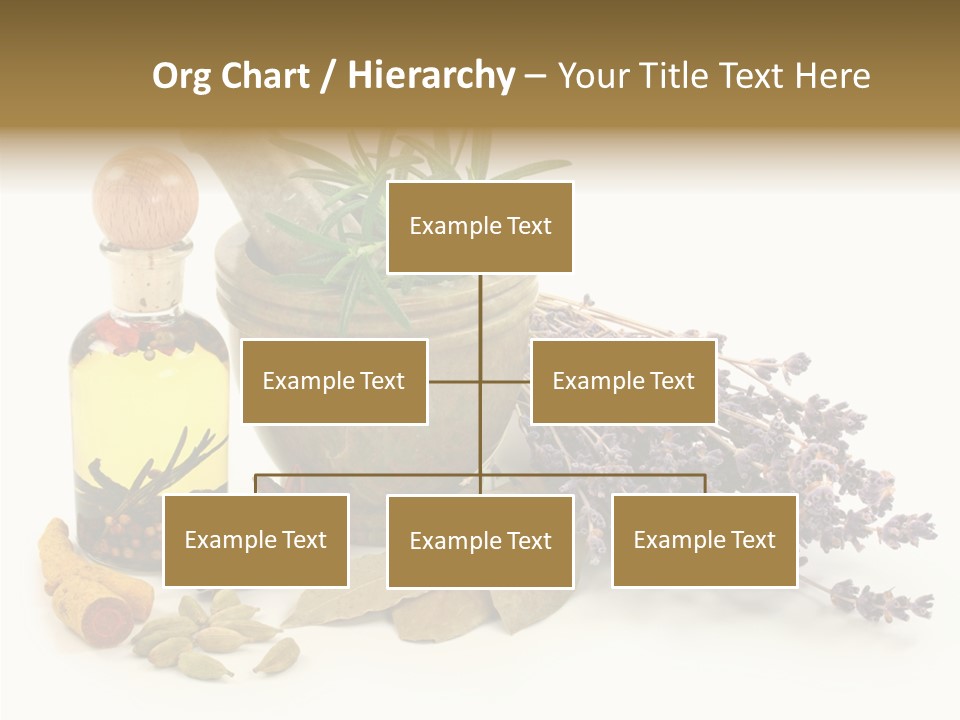 Org Chart / Hierarchy – Your Title Text Here

Example Text

Example Text

Example Text

Example Text

Example Text

Example Text